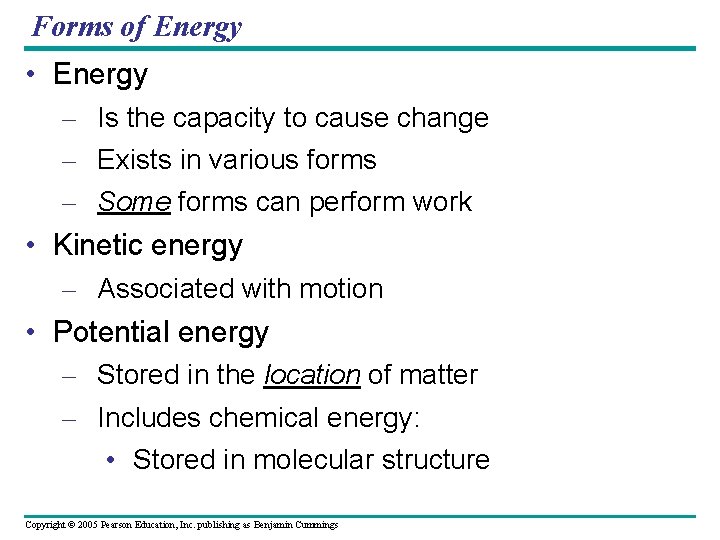 Forms of Energy

• Energy

– Is the capacity to cause change

– Exists in various forms

– Some forms can perform work

• Kinetic energy

– Associated with motion

• Potential energy

– Stored in the location of matter

– Includes chemical energy:

• Stored in molecular structure

Copyright © 2005 Pearson Education, Inc. publishing as Benjamin Cummings